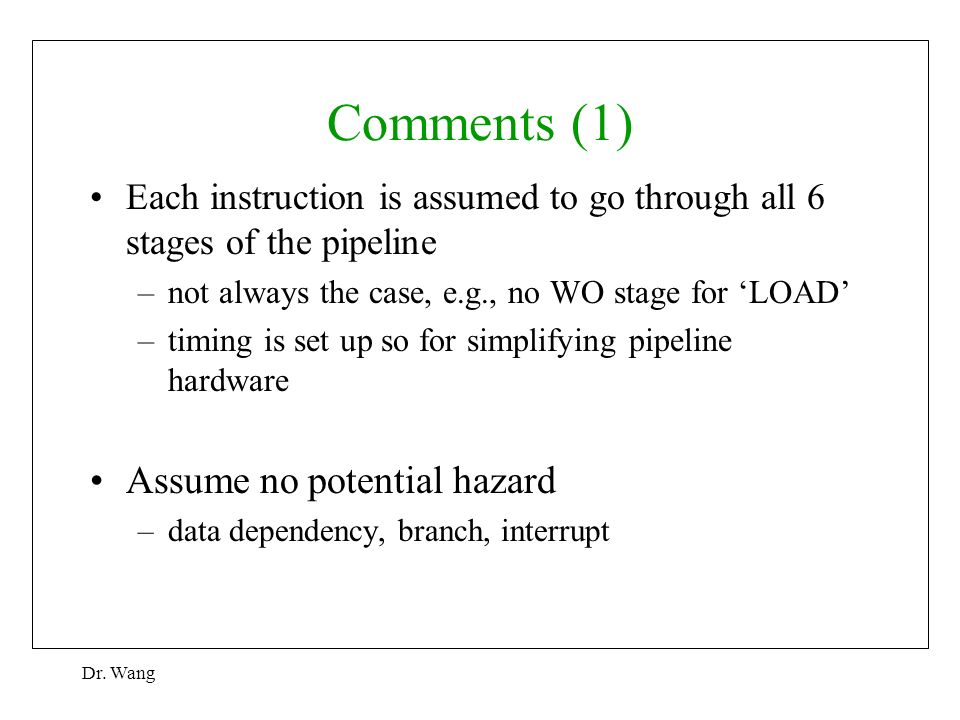 Comments (1)

• Each instruction is assumed to go through all 6 stages of the pipeline
  – not always the case, e.g., no WO stage for ‘LOAD’
  – timing is set up so for simplifying pipeline hardware

• Assume no potential hazard
  – data dependency, branch, interrupt

Dr. Wang